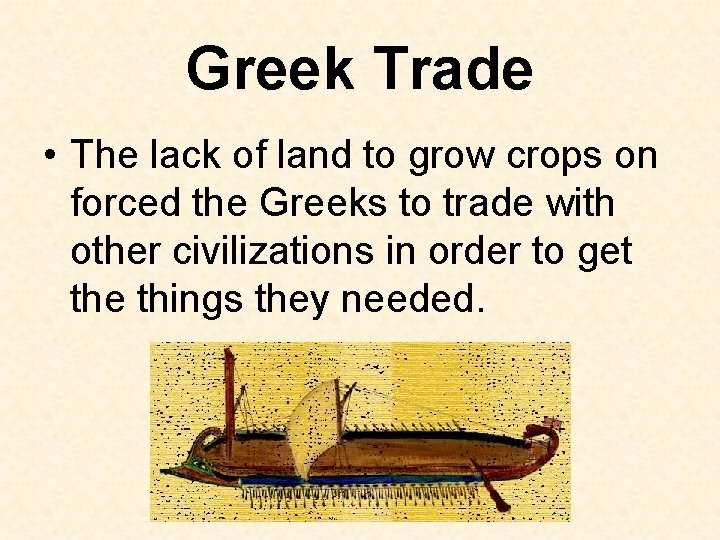 Greek Trade

• The lack of land to grow crops on forced the Greeks to trade with other civilizations in order to get the things they needed.